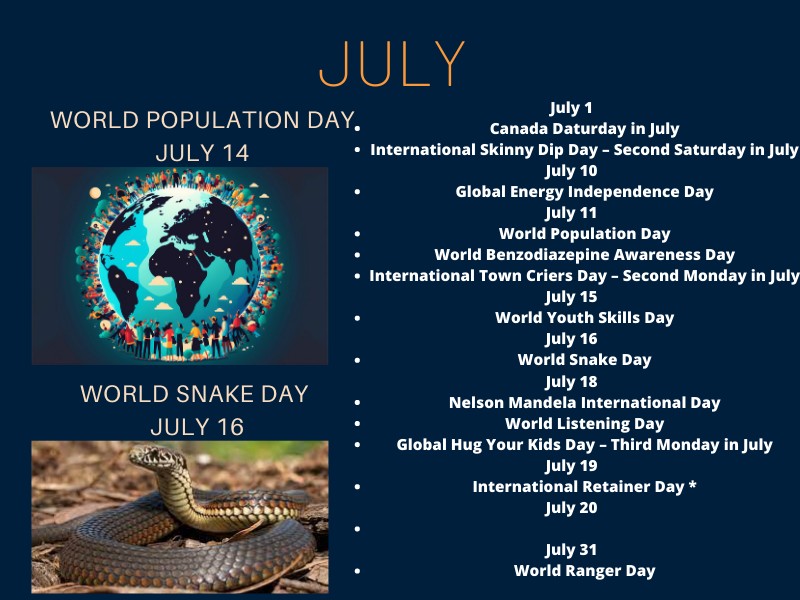 JULY

WORLD POPULATION DAY
JULY 14

WORLD SNAKE DAY
JULY 16

July 1
- Canada Daturday in July
- International Skinny Dip Day – Second Saturday in July

July 10
- Global Energy Independence Day

July 11
- World Population Day
- World Benzodiazepine Awareness Day
- International Town Criers Day – Second Monday in July

July 15
- World Youth Skills Day

July 16
- World Snake Day

July 18
- Nelson Mandela International Day
- World Listening Day
- Global Hug Your Kids Day – Third Monday in July

July 19
- International Retainer Day *

July 20
-

July 31
- World Ranger Day